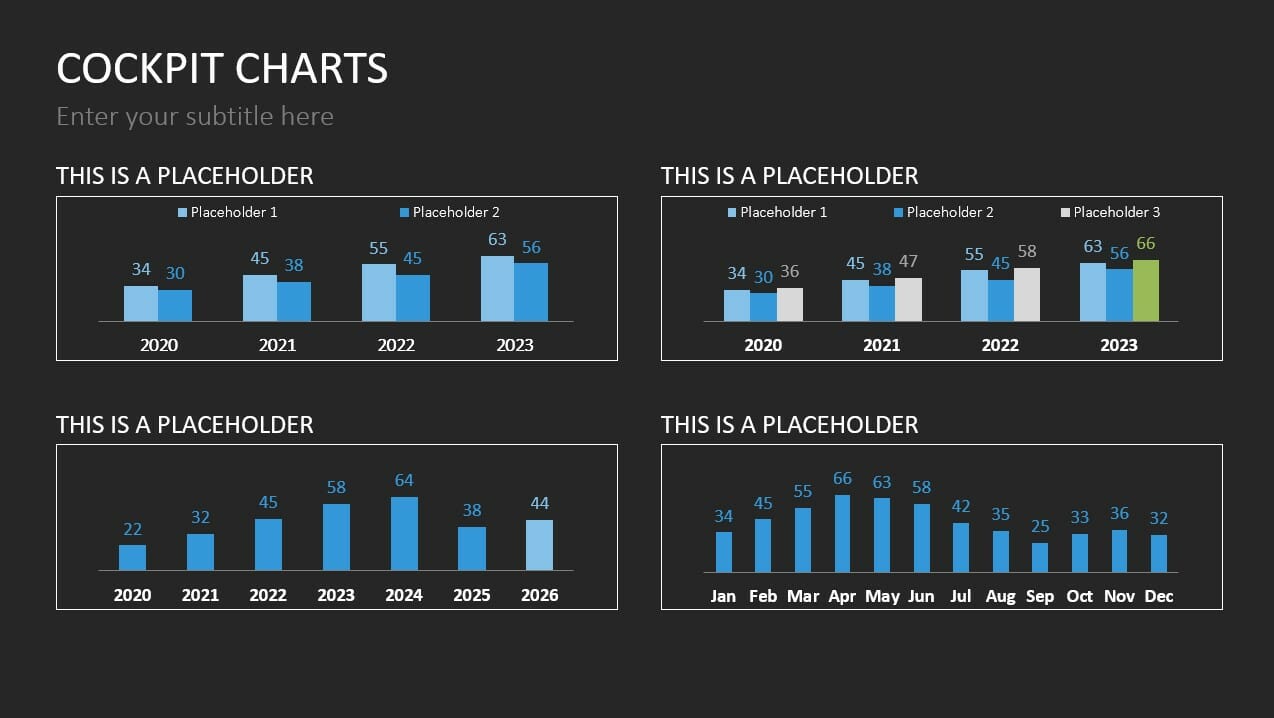 COCKPIT CHARTS

Enter your subtitle here

THIS IS A PLACEHOLDER

Placeholder 1 Placeholder 2

34 30 45 38 55 45 63 56

2020 2021 2022 2023

THIS IS A PLACEHOLDER

Placeholder 1 Placeholder 2 Placeholder 3

34 30 36 45 38 47 55 45 58 63 56 66

2020 2021 2022 2023

THIS IS A PLACEHOLDER

22 32 45 58 64 38 44

2020 2021 2022 2023 2024 2025 2026

THIS IS A PLACEHOLDER

34 45 55 66 63 58 42 35 25 33 36 32

Jan Feb Mar Apr May Jun Jul Aug Sep Oct Nov Dec